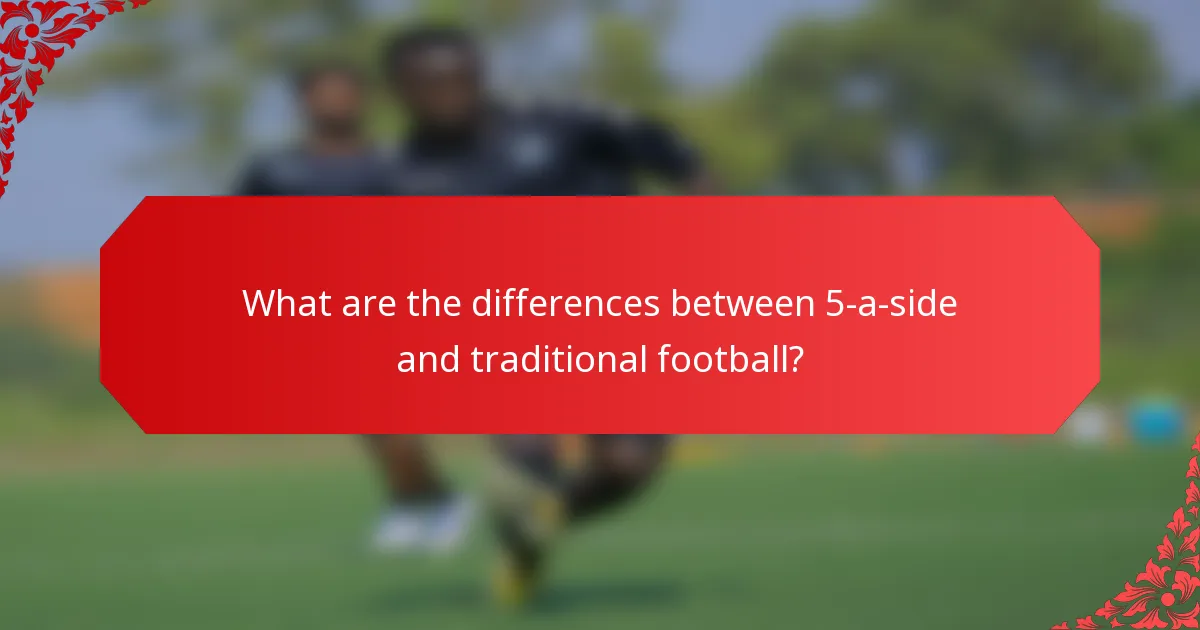 What are the differences between 5-a-side and traditional football?